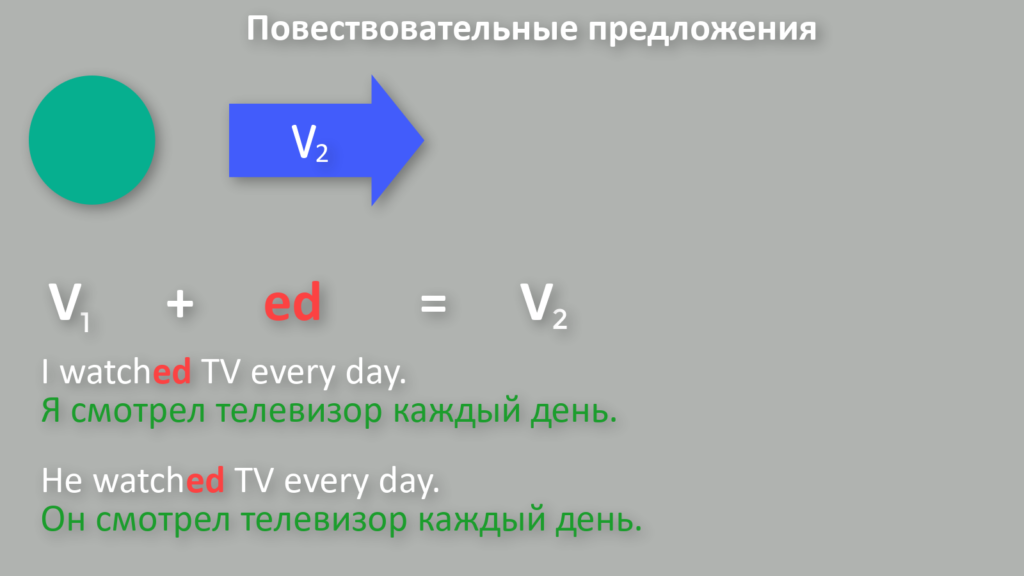 Повествовательные предложения

$V_2$

$V_1$ + ed = $V_2$

I watched TV every day.
Я смотрел телевизор каждый день.

He watched TV every day.
Он смотрел телевизор каждый день.